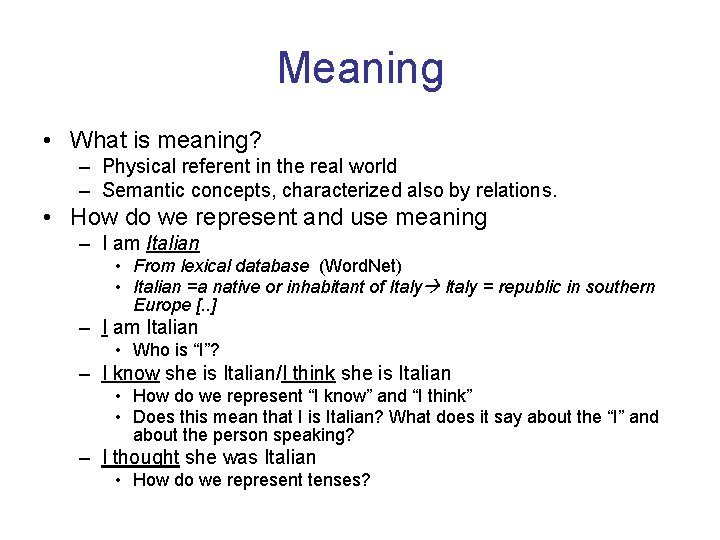 Meaning

• What is meaning?
 – Physical referent in the real world
 – Semantic concepts, characterized also by relations.
• How do we represent and use meaning
 – I am Italian
  • From lexical database (WordNet)
  • Italian =a native or inhabitant of Italy→ Italy = republic in southern Europe [..]
 – I am Italian
  • Who is “I”?
 – I know she is Italian/I think she is Italian
  • How do we represent “I know” and “I think”
  • Does this mean that I is Italian? What does it say about the “I” and about the person speaking?
 – I thought she was Italian
  • How do we represent tenses?